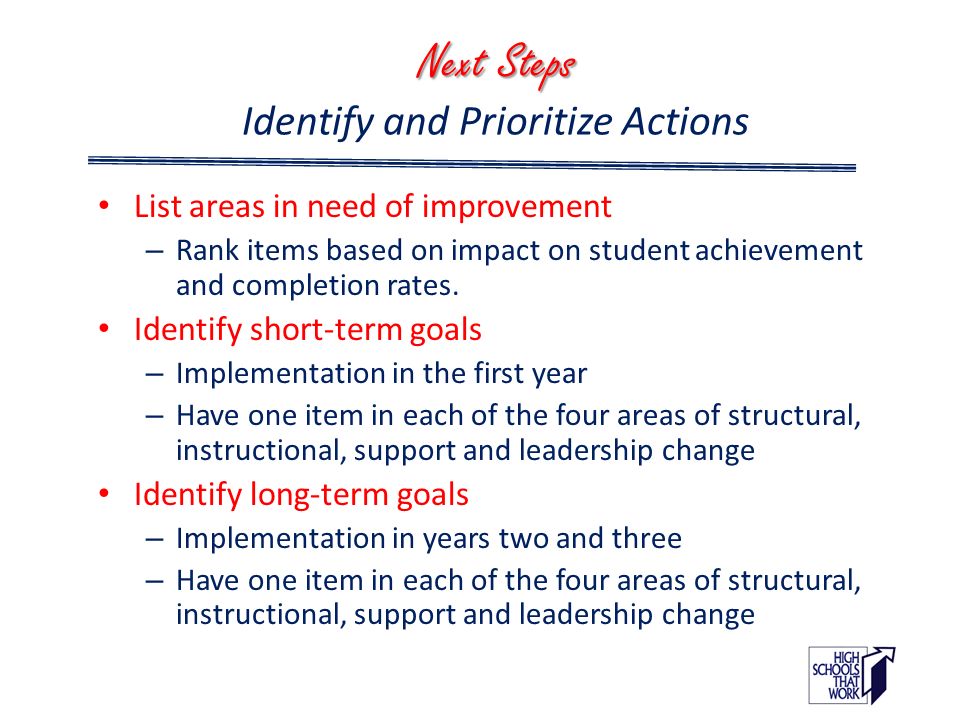 Next Steps
Identify and Prioritize Actions

• List areas in need of improvement
– Rank items based on impact on student achievement and completion rates.
• Identify short-term goals
– Implementation in the first year
– Have one item in each of the four areas of structural, instructional, support and leadership change
• Identify long-term goals
– Implementation in years two and three
– Have one item in each of the four areas of structural, instructional, support and leadership change

HIGH SCHOOLS THAT WORK